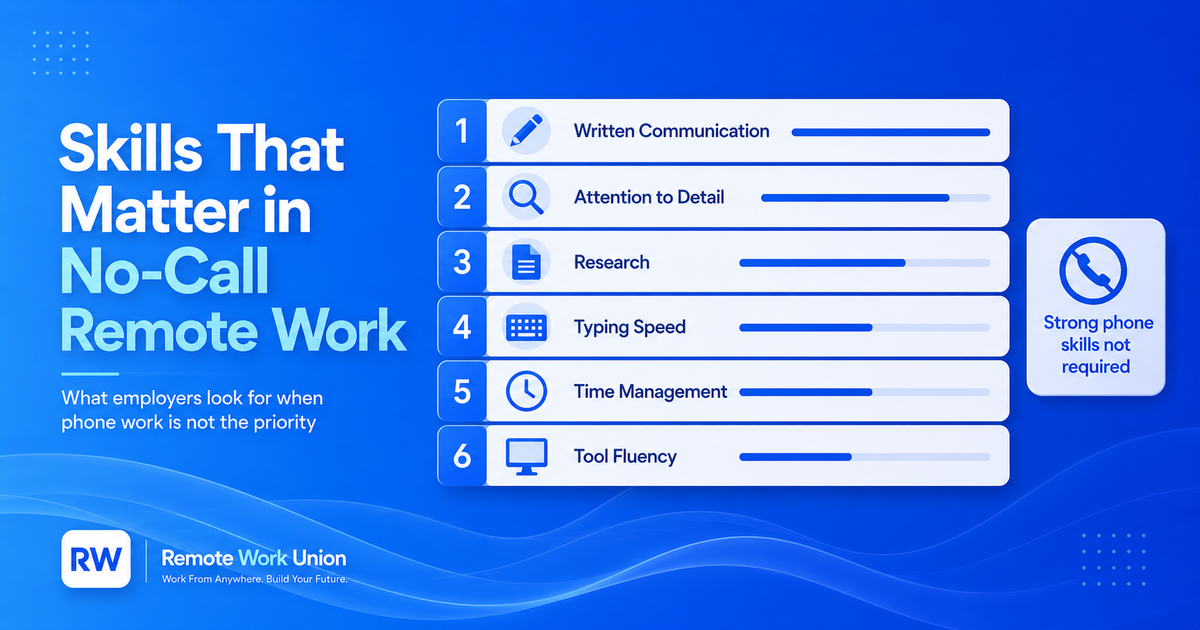 Skills That Matter in No-Call Remote Work

What employers look for when phone work is not the priority

1 Written Communication
2 Attention to Detail
3 Research
4 Typing Speed
5 Time Management
6 Tool Fluency

Strong phone skills not required

RW Remote Work Union
Work From Anywhere. Build Your Future.